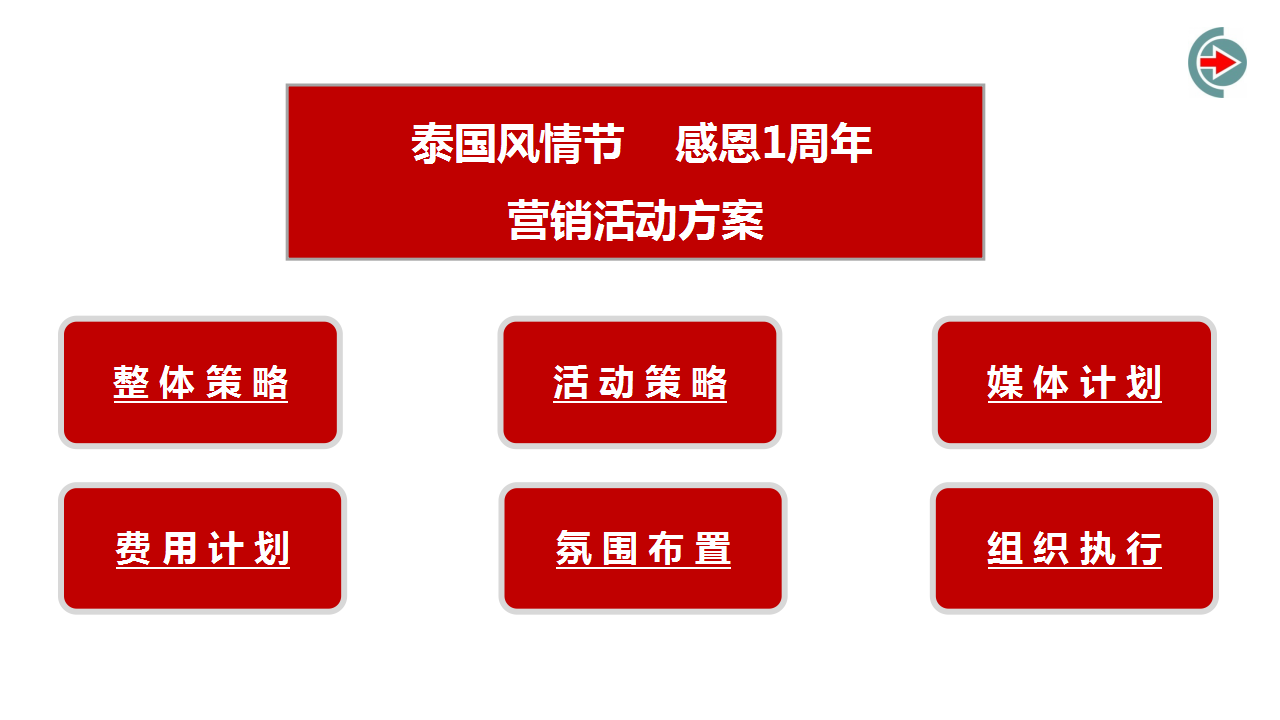 泰国风情节　感恩1周年
营销活动方案

整体策略

活动策略

媒体计划

费用计划

氛围布置

组织执行